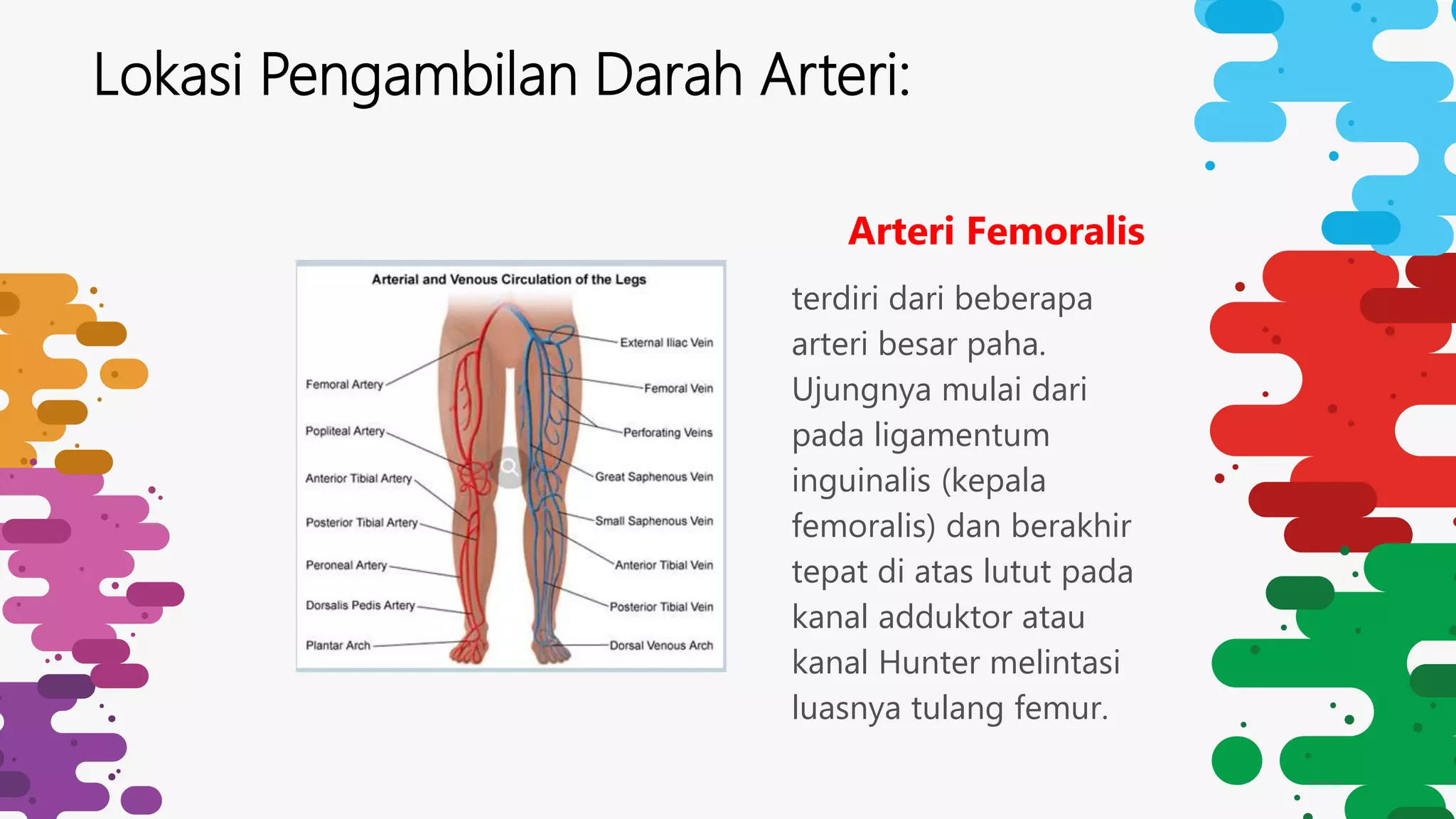 Lokasi Pengambilan Darah Arteri:

Arterial and Venous Circulation of the Legs

Femoral Artery
Popliteal Artery
Anterior Tibial Artery
Posterior Tibial Artery
Peroneal Artery
Dorsalis Pedis Artery
Plantar Arch

External Iliac Vein
Femoral Vein
Perforating Veins
Great Saphenous Vein
Small Saphenous Vein
Anterior Tibial Vein
Posterior Tibial Vein
Dorsal Venous Arch

Arteri Femoralis

terdiri dari beberapa arteri besar paha. Ujungnya mulai dari pada ligamentum inguinalis (kepala femoralis) dan berakhir tepat di atas lutut pada kanal adduktor atau kanal Hunter melintasi luasnya tulang femur.